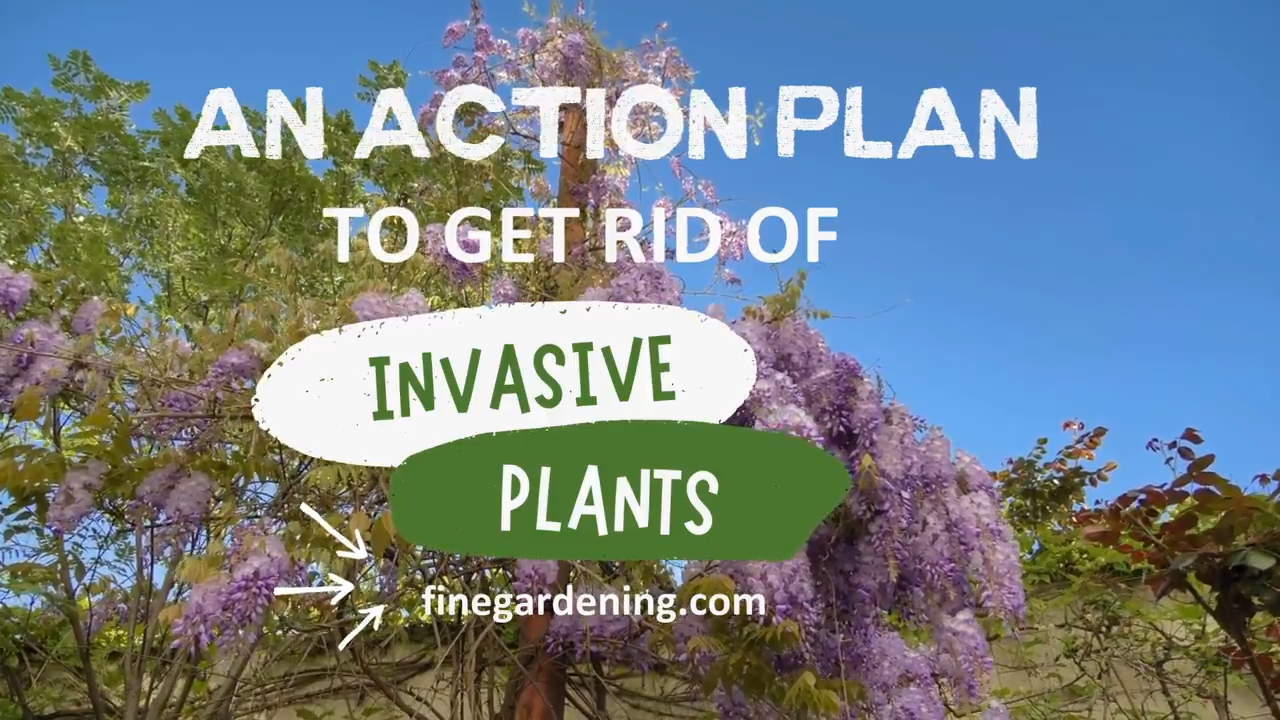 AN ACTION PLAN

TO GET RID OF

INVASIVE

PLANTS

finegardening.com